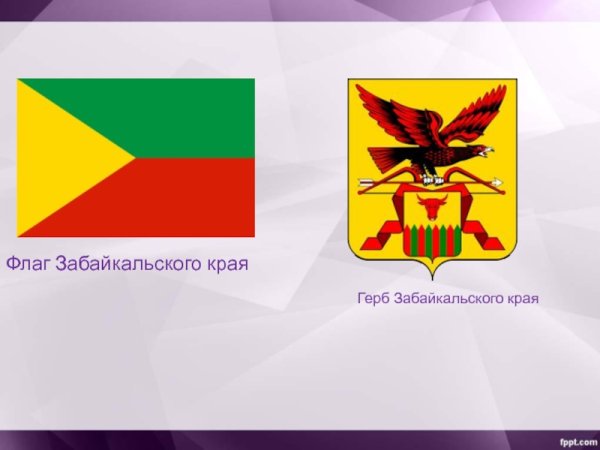 Флаг Забайкальского края

Герб Забайкальского края

fppt.com